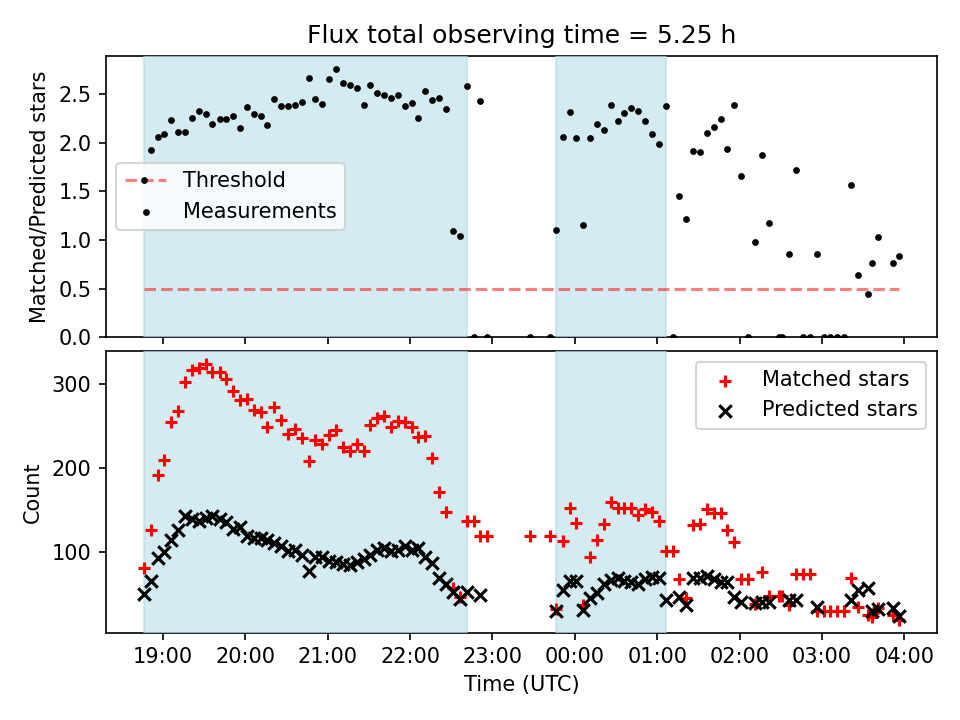 Flux total observing time = 5.25 h

Matched/Predicted stars

2.5
2.0
1.5
1.0
0.5
0.0

Threshold
Measurements

Count

300
200
100

Matched stars
Predicted stars

19:00 20:00 21:00 22:00 23:00 00:00 01:00 02:00 03:00 04:00

Time (UTC)